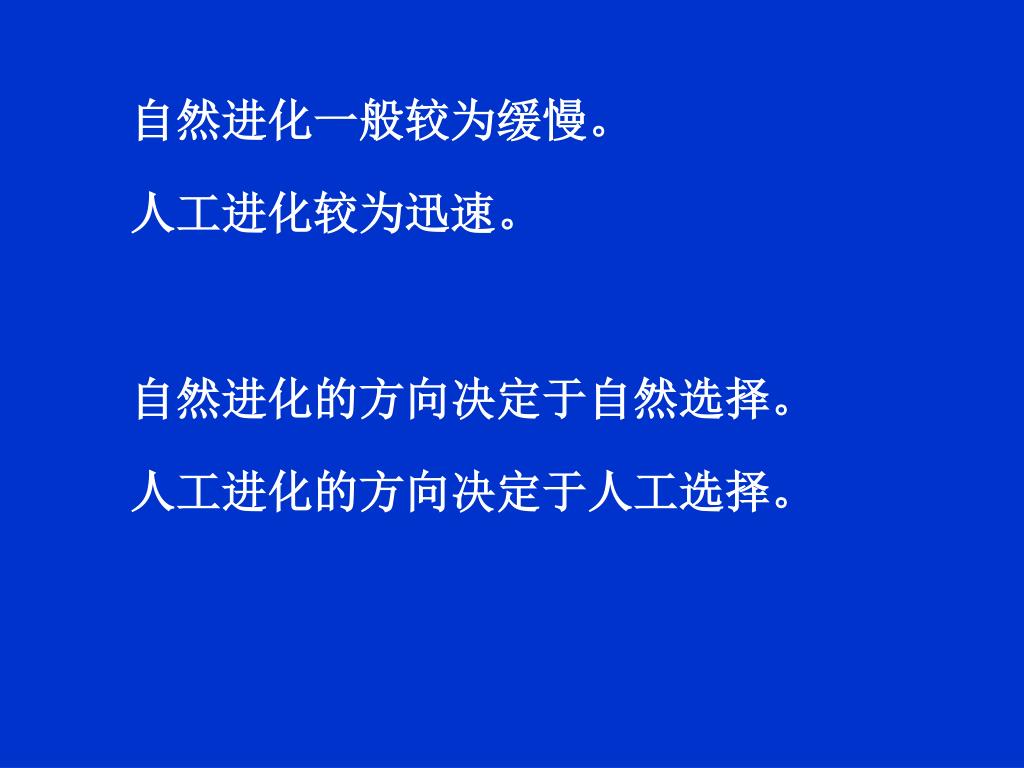 自然进化一般较为缓慢。

人工进化较为迅速。

自然进化的方向决定于自然选择。

人工进化的方向决定于人工选择。